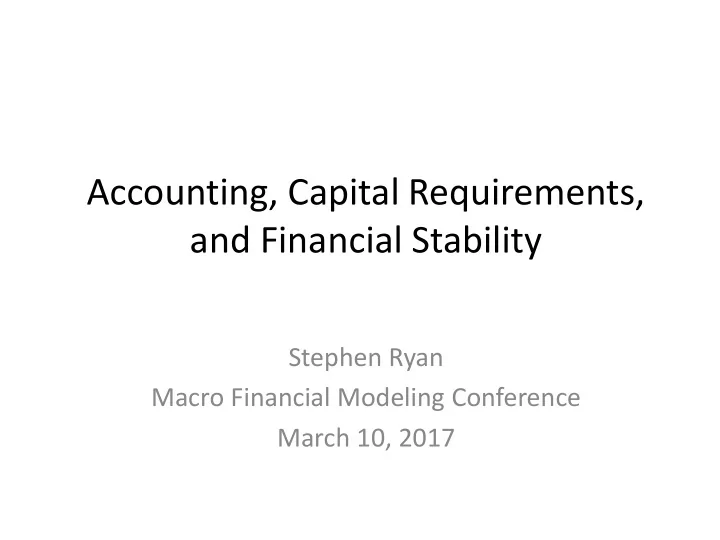 Accounting, Capital Requirements, and Financial Stability

Stephen Ryan
Macro Financial Modeling Conference
March 10, 2017